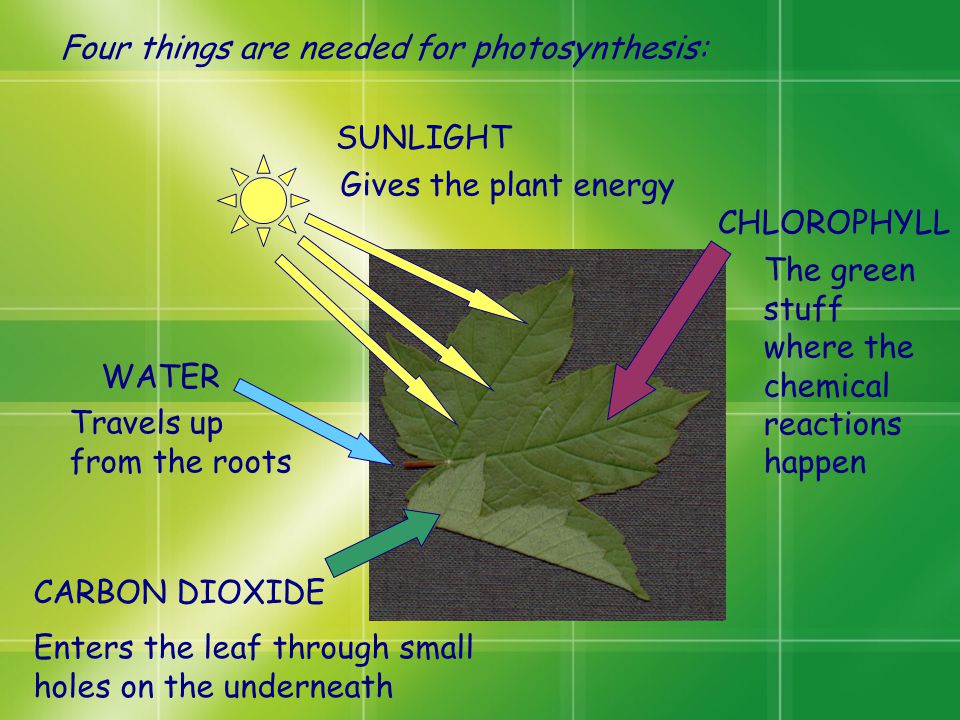 Four things are needed for photosynthesis:

SUNLIGHT

Gives the plant energy

CHLOROPHYLL

The green stuff where the chemical reactions happen

WATER

Travels up from the roots

CARBON DIOXIDE

Enters the leaf through small holes on the underneath